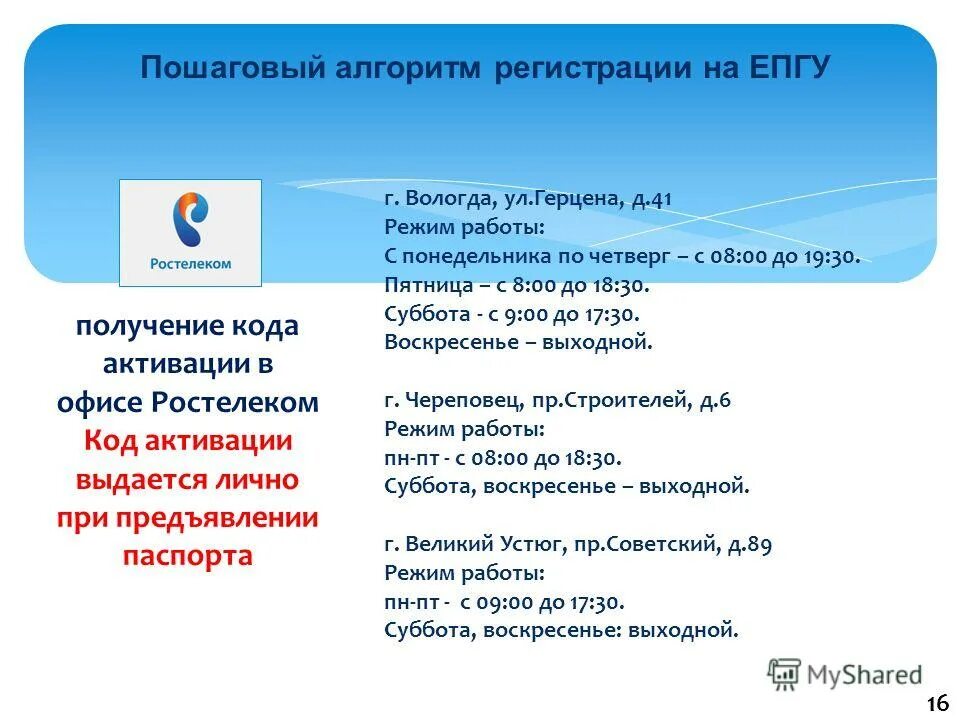 Пошаговый алгоритм регистрации на ЕПГУ

Ростелеком

получение кода активации в офисе Ростелеком
Код активации выдается лично при предъявлении паспорта

г. Вологда, ул.Герцена, д.41
Режим работы:
С понедельника по четверг – с 08:00 до 19:30.
Пятница – с 8:00 до 18:30.
Суббота - с 9:00 до 17:30.
Воскресенье – выходной.

г. Череповец, пр.Строителей, д.6
Режим работы:
пн-пт - с 08:00 до 18:30.
Суббота, воскресенье – выходной.

г. Великий Устюг, пр.Советский, д.89
Режим работы:
пн-пт - с 09:00 до 17:30.
Суббота, воскресенье: выходной.

MyShared

16